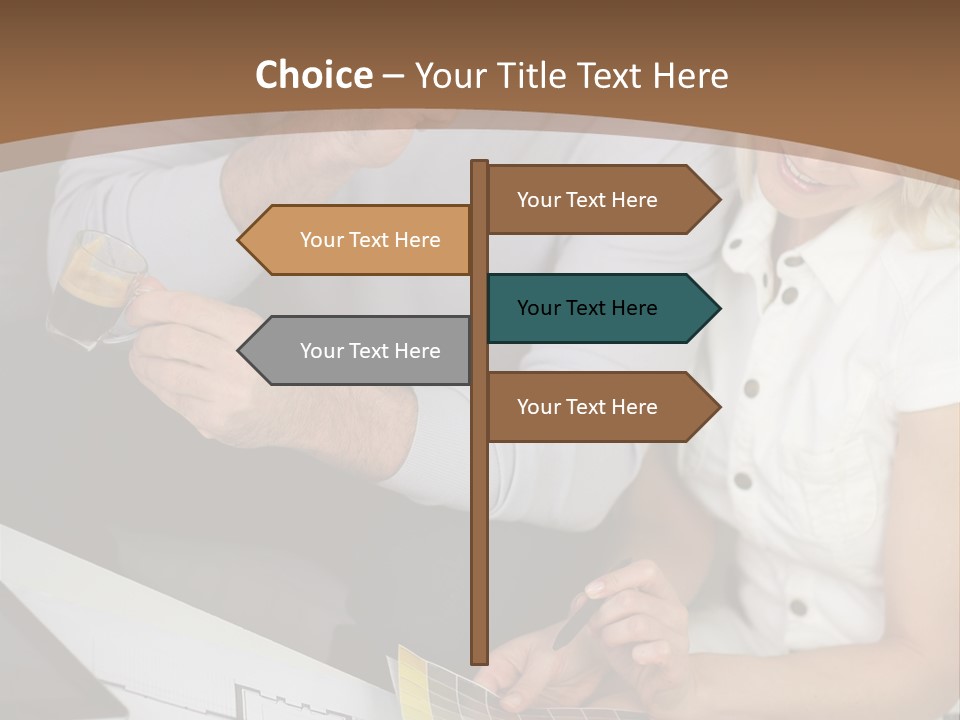 Choice – Your Title Text Here

Your Text Here

Your Text Here

Your Text Here

Your Text Here

Your Text Here